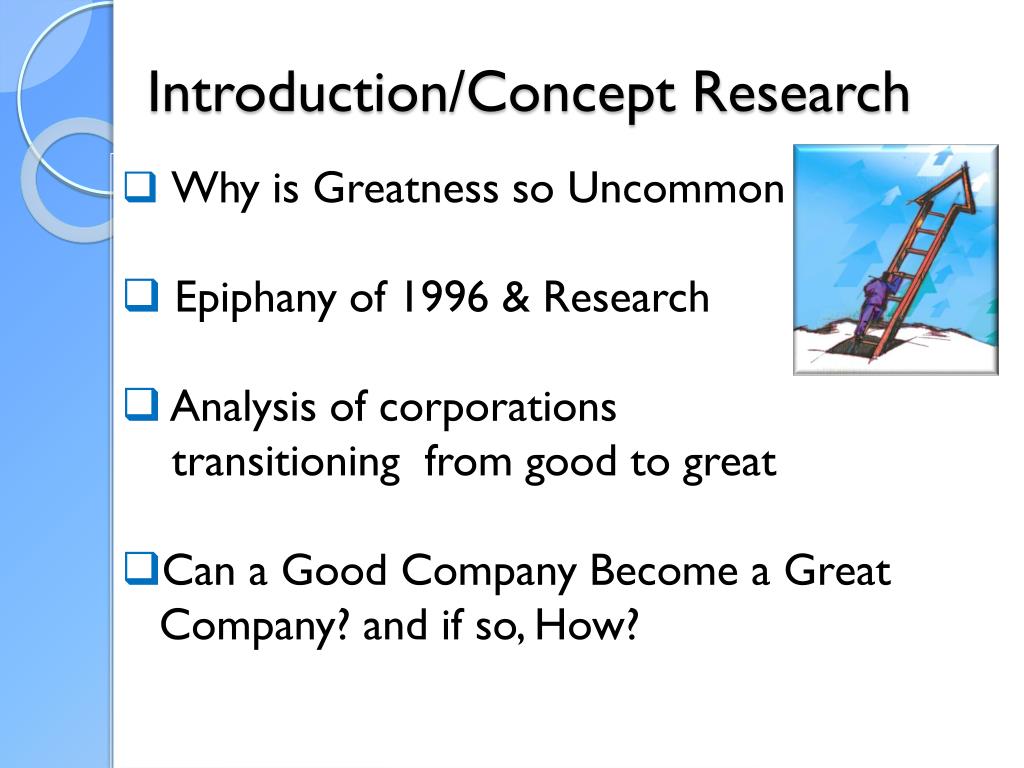 Introduction/Concept Research

❑ Why is Greatness so Uncommon

❑ Epiphany of 1996 & Research

❑ Analysis of corporations transitioning from good to great

❑ Can a Good Company Become a Great Company? and if so, How?